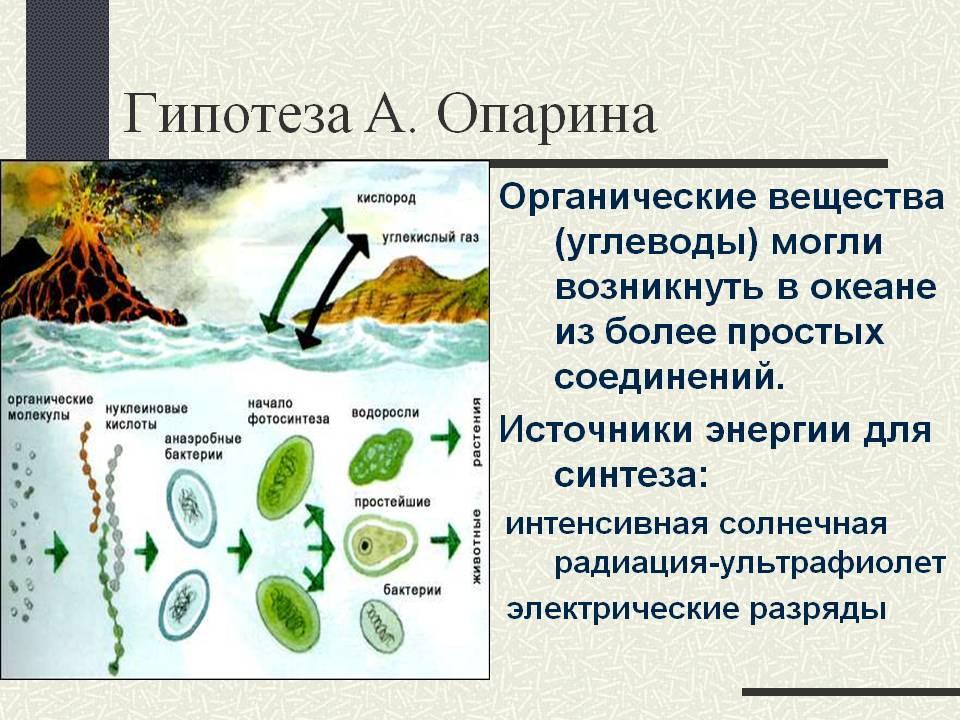 Гипотеза А. Опарина

кислород
углекислый газ
органические молекулы
нуклеиновые кислоты
анаэробные бактерии
начало фотосинтеза
водоросли
простейшие
бактерии
растения
животные

Органические вещества (углеводы) могли возникнуть в океане из более простых соединений.

Источники энергии для синтеза:

интенсивная солнечная радиация-ультрафиолет

электрические разряды